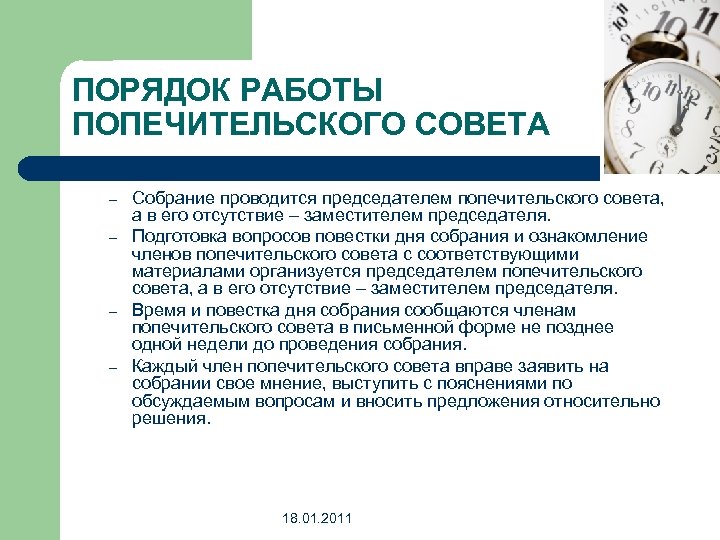 ПОРЯДОК РАБОТЫ ПОПЕЧИТЕЛЬСКОГО СОВЕТА

– Собрание проводится председателем попечительского совета, а в его отсутствие – заместителем председателя.

– Подготовка вопросов повестки дня собрания и ознакомление членов попечительского совета с соответствующими материалами организуется председателем попечительского совета, а в его отсутствие – заместителем председателя.

– Время и повестка дня собрания сообщаются членам попечительского совета в письменной форме не позднее одной недели до проведения собрания.

– Каждый член попечительского совета вправе заявить на собрании свое мнение, выступить с пояснениями по обсуждаемым вопросам и вносить предложения относительно решения.

18.01.2011